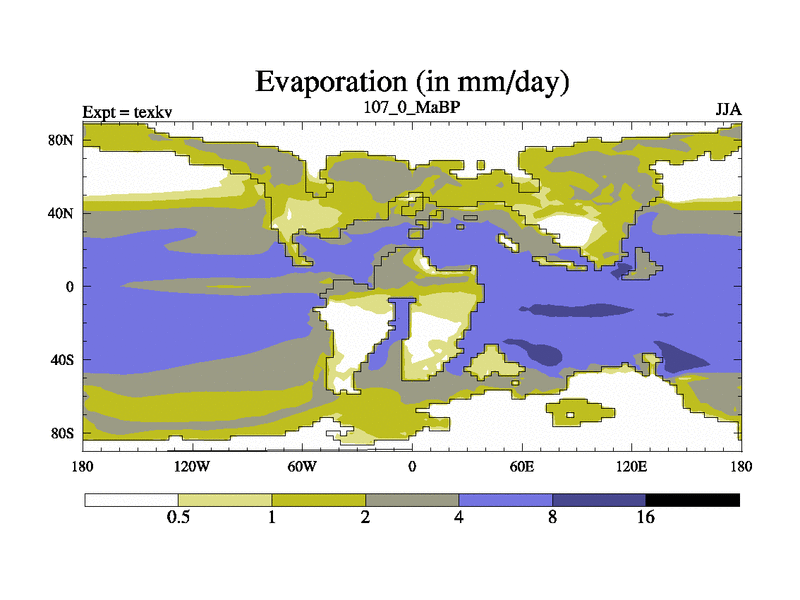 Evaporation (in mm/day)

Expt = texkv

107_0_MaBP

JJA

80N
40N
0
40S
80S

180
120W
60W
0
60E
120E
180

0.5
1
2
4
8
16